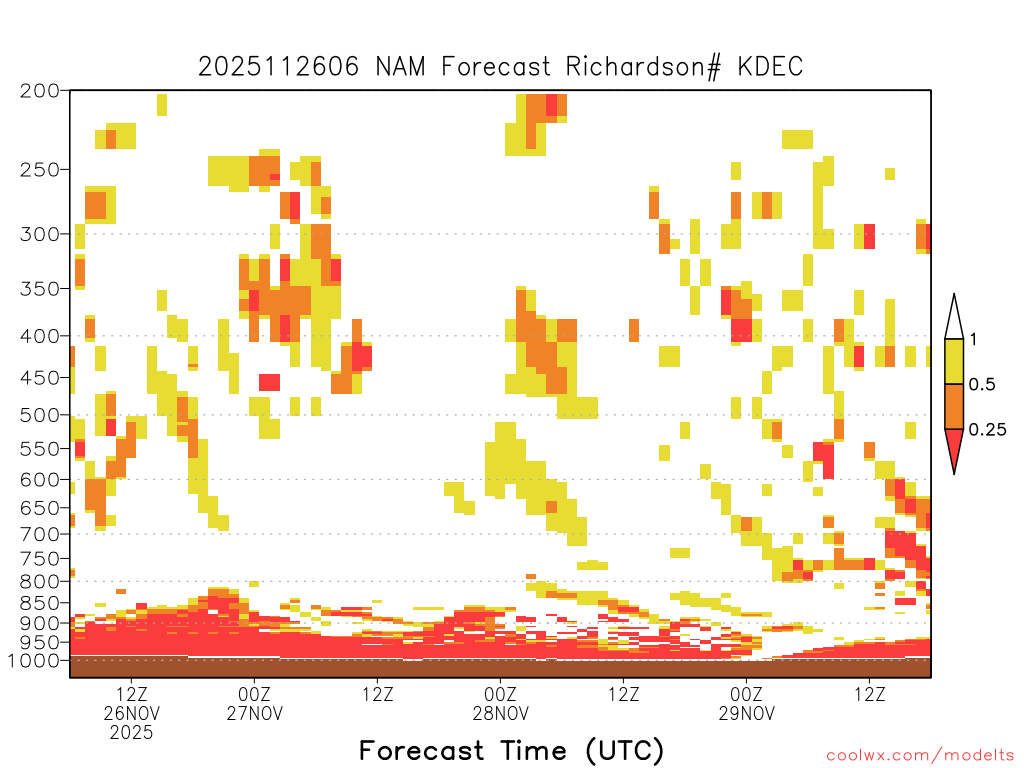 2025112606 NAM Forecast Richardson# KDEC

200
250
300
350
400
450
500
550
600
650
700
750
800
850
900
950
1000

1
0.5
0.25

12Z 26NOV 2025
00Z 27NOV
12Z
00Z 28NOV
12Z
00Z 29NOV
12Z

Forecast Time (UTC)

coolwx.com/modelts